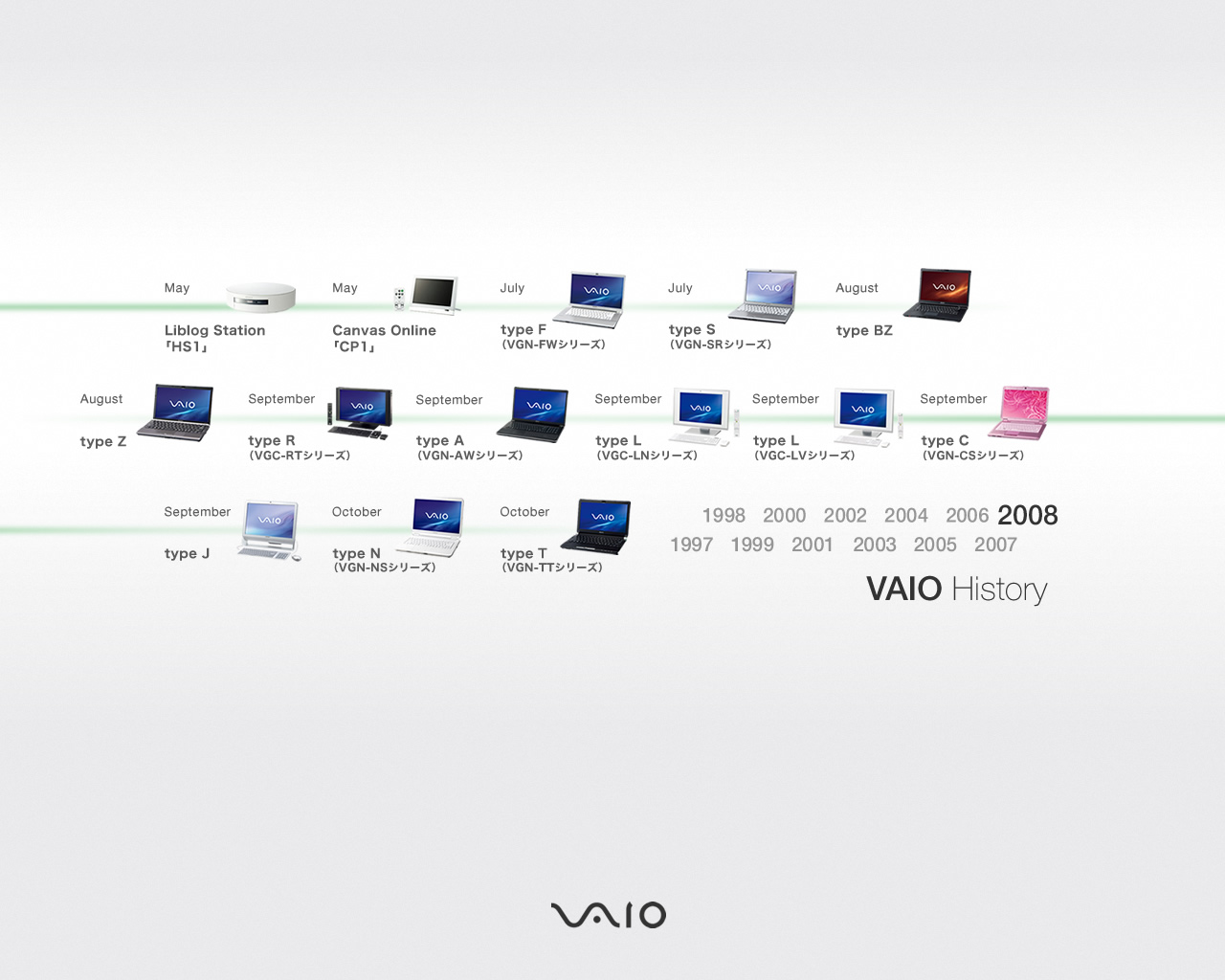 May
Liblog Station
「HS1」

May
Canvas Online
「CP1」

July
type F
(VGN-FWシリーズ)

July
type S
(VGN-SRシリーズ)

August
type BZ

August
type Z

September
type R
(VGC-RTシリーズ)

September
type A
(VGN-AWシリーズ)

September
type L
(VGC-LNシリーズ)

September
type L
(VGC-LVシリーズ)

September
type C
(VGN-CSシリーズ)

September
type J

October
type N
(VGN-NSシリーズ)

October
type T
(VGN-TTシリーズ)

1998 2000 2002 2004 2006 2008
1997 1999 2001 2003 2005 2007

VAIO History

VAIO